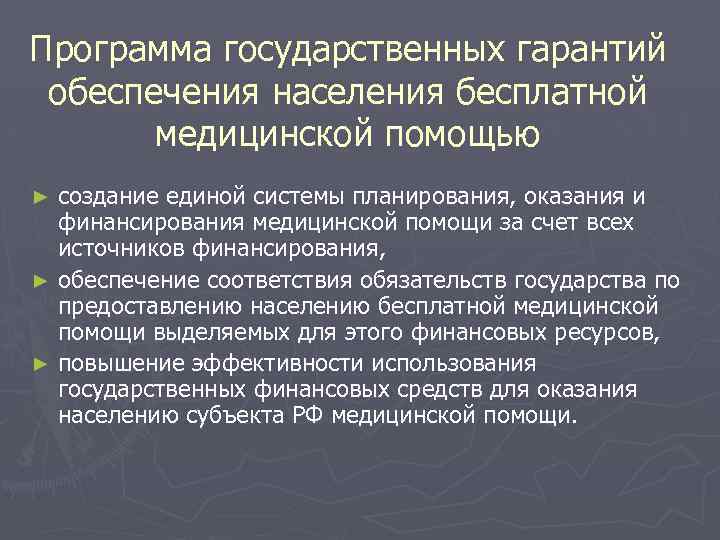 Программа государственных гарантий обеспечения населения бесплатной медицинской помощью

► создание единой системы планирования, оказания и финансирования медицинской помощи за счет всех источников финансирования,

► обеспечение соответствия обязательств государства по предоставлению населению бесплатной медицинской помощи выделяемых для этого финансовых ресурсов,

► повышение эффективности использования государственных финансовых средств для оказания населению субъекта РФ медицинской помощи.